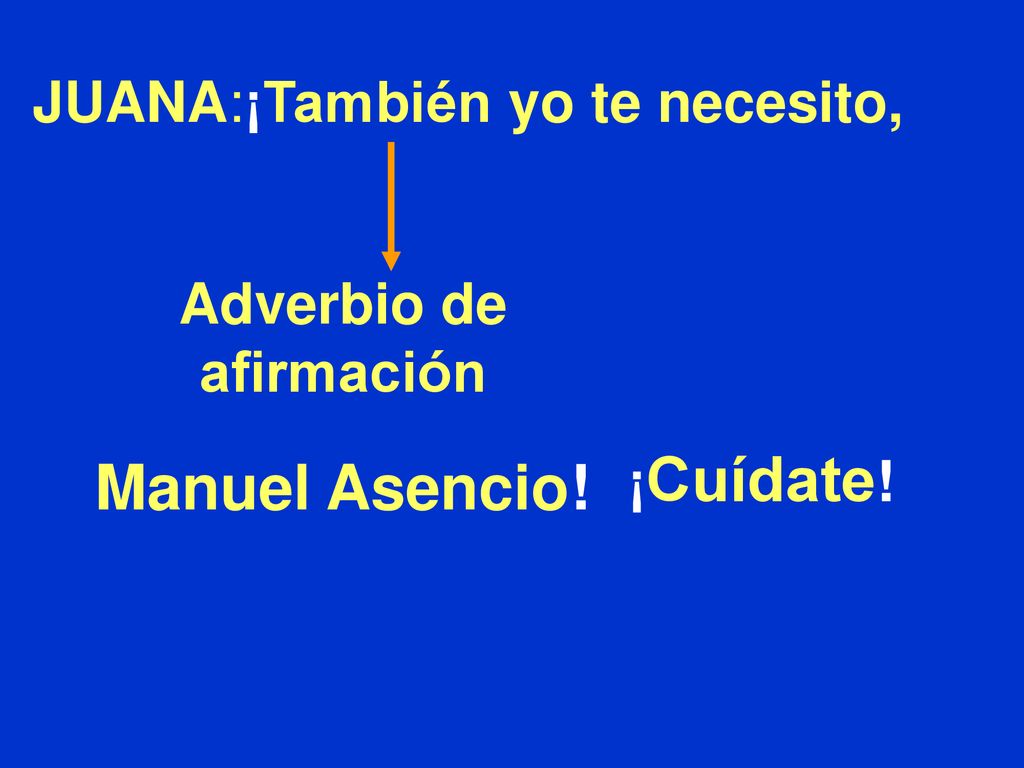 JUANA:¡También yo te necesito,

Adverbio de afirmación

Manuel Asencio! ¡Cuídate!